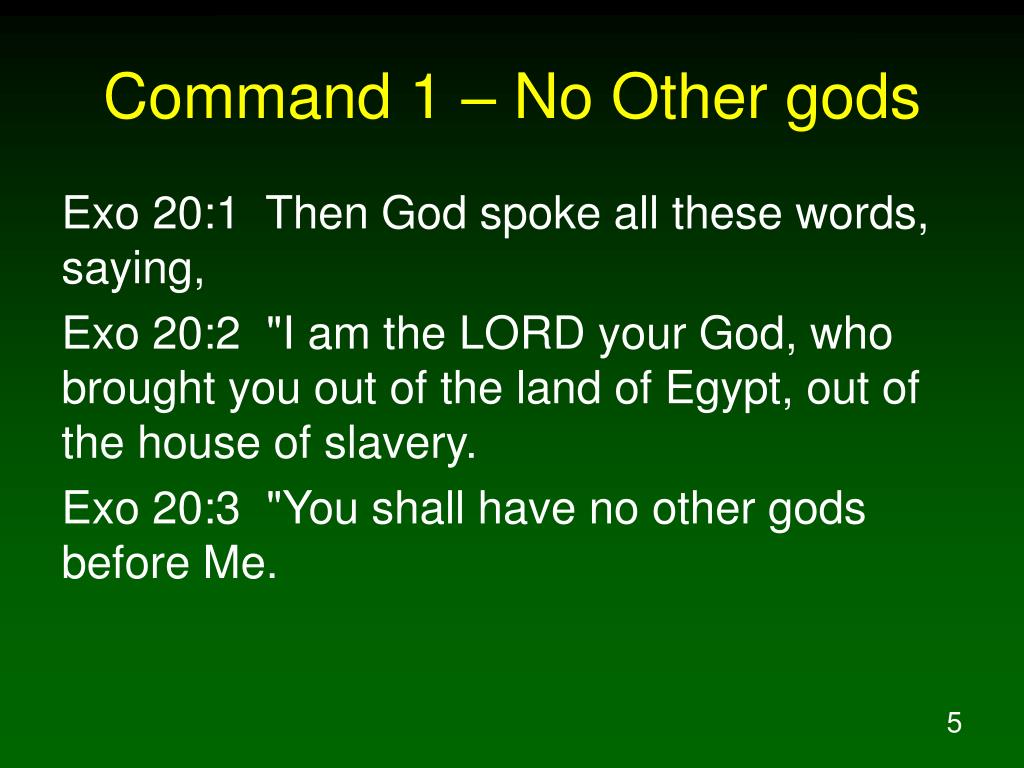 Command 1 – No Other gods

Exo 20:1  Then God spoke all these words, saying,

Exo 20:2  "I am the LORD your God, who brought you out of the land of Egypt, out of the house of slavery.

Exo 20:3  "You shall have no other gods before Me.

5